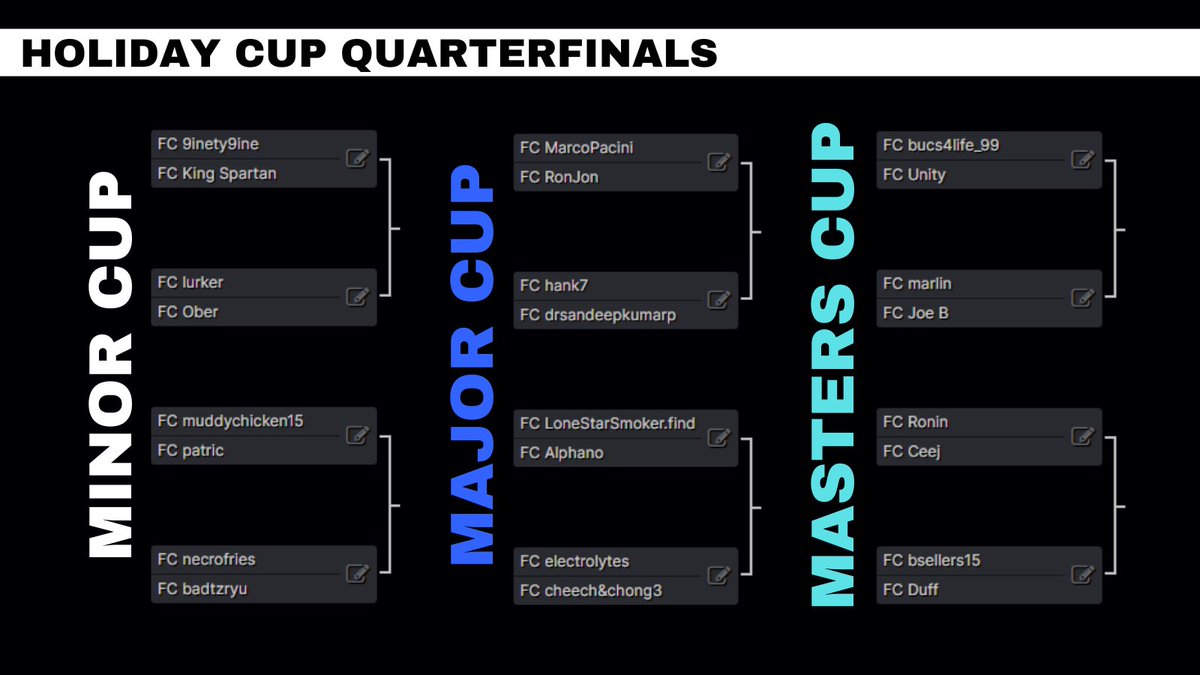 HOLIDAY CUP QUARTERFINALS

MINOR CUP

FC 9inety9ine
FC King Spartan

FC lurker
FC Ober

FC muddychicken15
FC patric

FC necrofries
FC badtzryu

MAJOR CUP

FC MarcoPacini
FC RonJon

FC hank7
FC drsandeepkumarp

FC LoneStarSmoker.find
FC Alphano

FC electrolytes
FC cheech&chong3

MASTERS CUP

FC bucs4life_99
FC Unity

FC marlin
FC Joe B

FC Ronin
FC Ceej

FC bsellers15
FC Duff